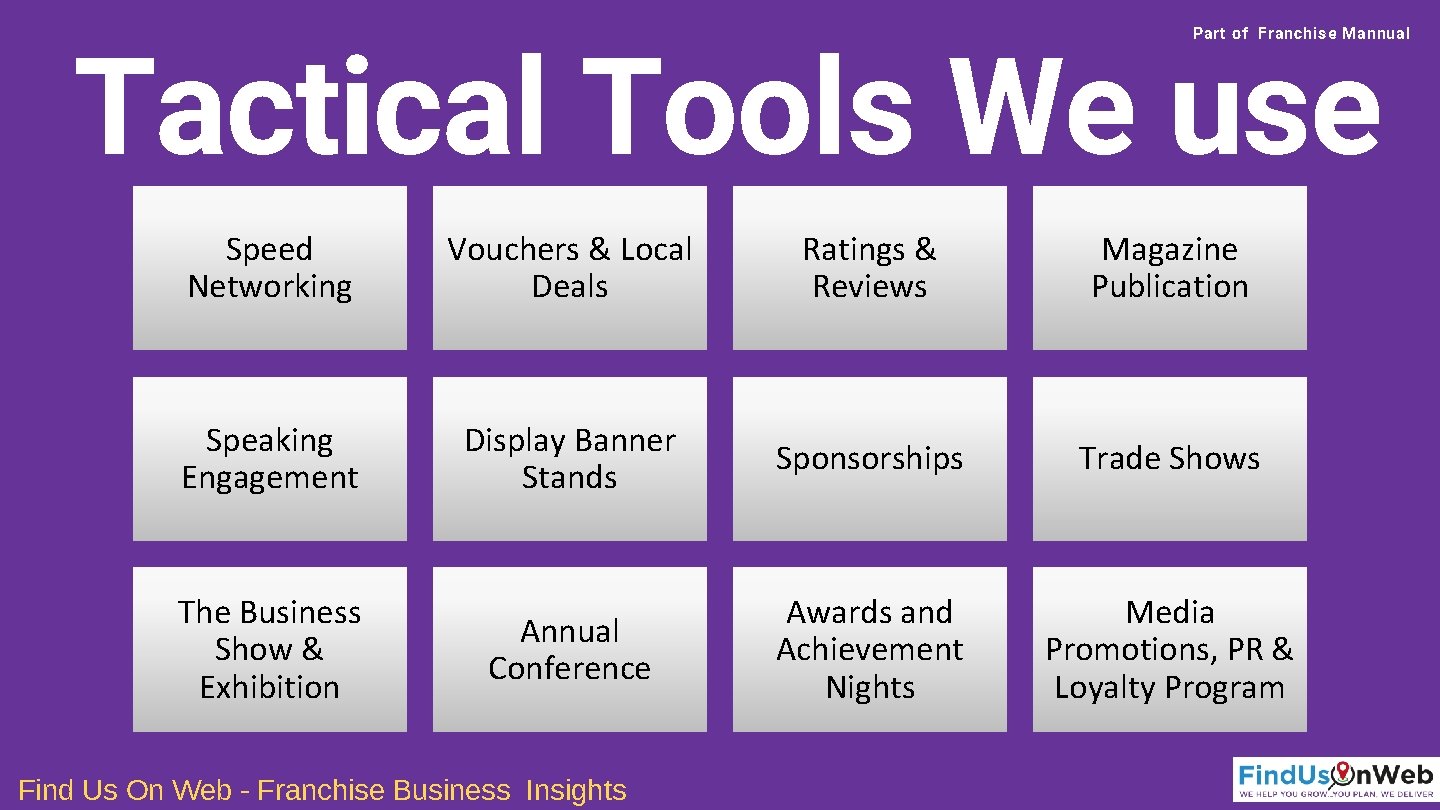 Part of Franchise Mannual

Tactical Tools We use

Speed Networking

Vouchers & Local Deals

Ratings & Reviews

Magazine Publication

Speaking Engagement

Display Banner Stands

Sponsorships

Trade Shows

The Business Show & Exhibition

Annual Conference

Awards and Achievement Nights

Media Promotions, PR & Loyalty Program

Find Us On Web - Franchise Business Insights

FindUsOnWeb
WE HELP YOU GROW...YOU PLAN, WE DELIVER